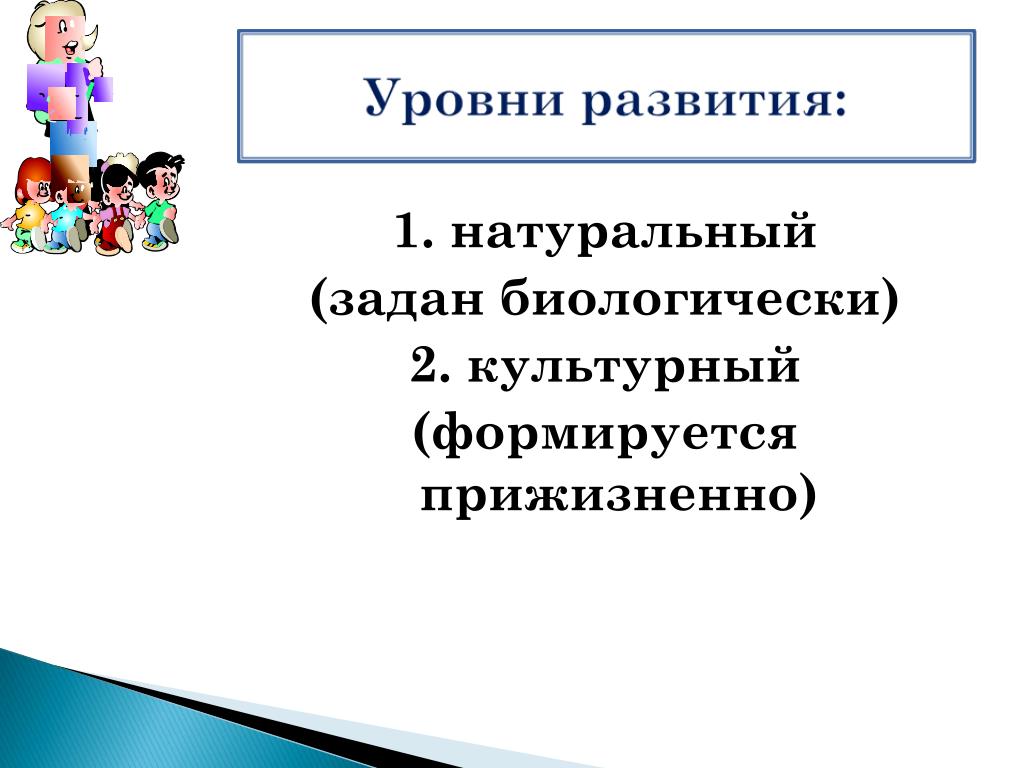 Уровни развития:

1. натуральный (задан биологически)
2. культурный (формируется прижизненно)